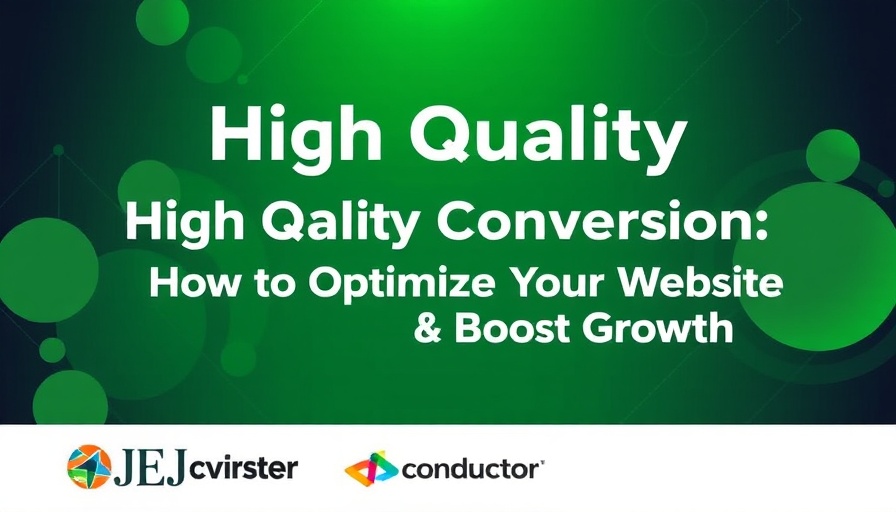 High Quality

High Qality Conversion:

How to Optimize Your Website & Boost Growth

JEJcvirster

conductor